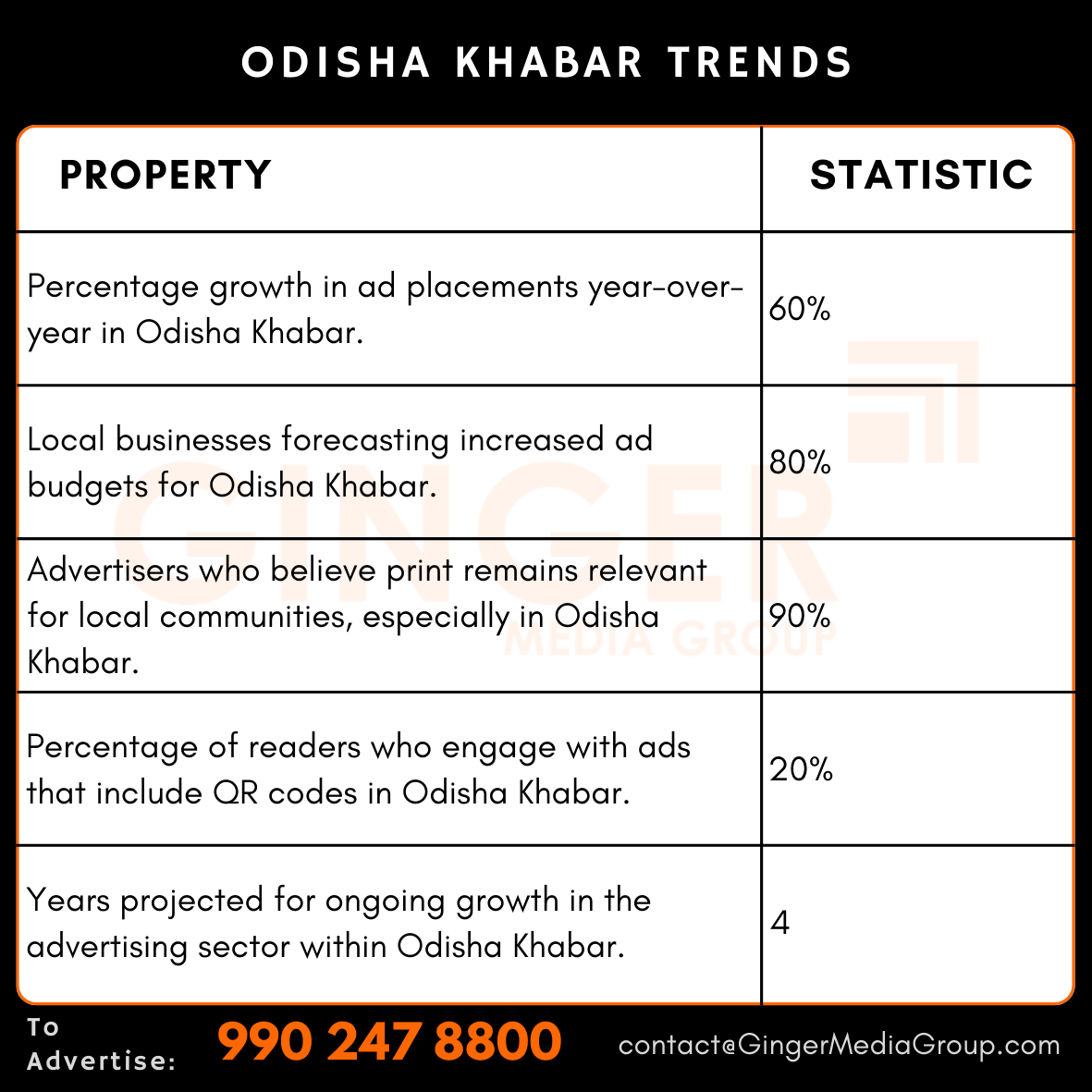 ODISHA KHABAR TRENDS

| PROPERTY | STATISTIC |
|---|---|
| Percentage growth in ad placements year-over-year in Odisha Khabar. | 60% |
| Local businesses forecasting increased ad budgets for Odisha Khabar. | 80% |
| Advertisers who believe print remains relevant for local communities, especially in Odisha Khabar. | 90% |
| Percentage of readers who engage with ads that include QR codes in Odisha Khabar. | 20% |
| Years projected for ongoing growth in the advertising sector within Odisha Khabar. | 4 |

GINGER MEDIA GROUP

To Advertise: 990 247 8800 contact@GingerMediaGroup.com